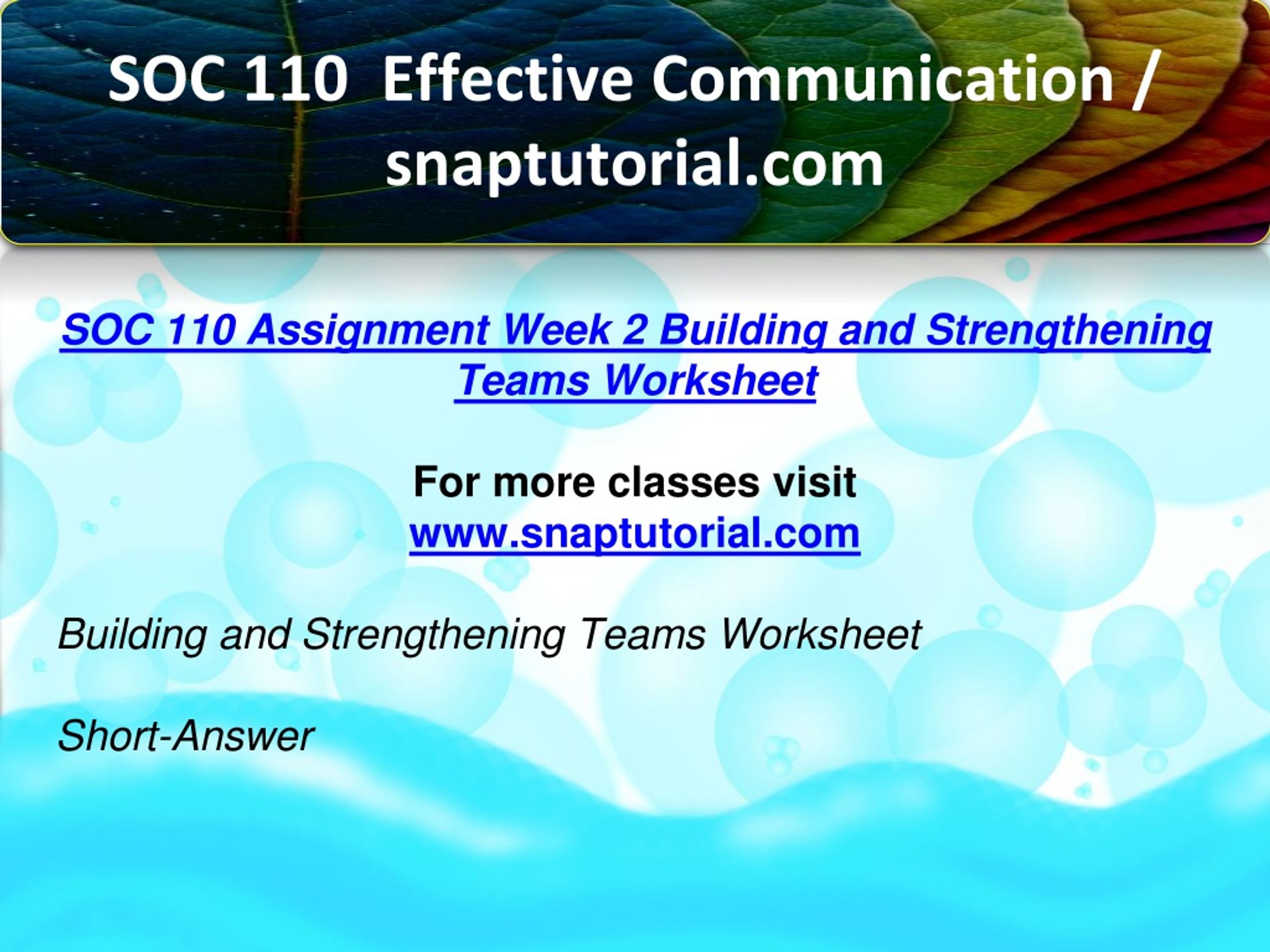 SOC 110 Effective Communication / snaptutorial.com

SOC 110 Assignment Week 2 Building and Strengthening Teams Worksheet

For more classes visit
www.snaptutorial.com

Building and Strengthening Teams Worksheet

Short-Answer